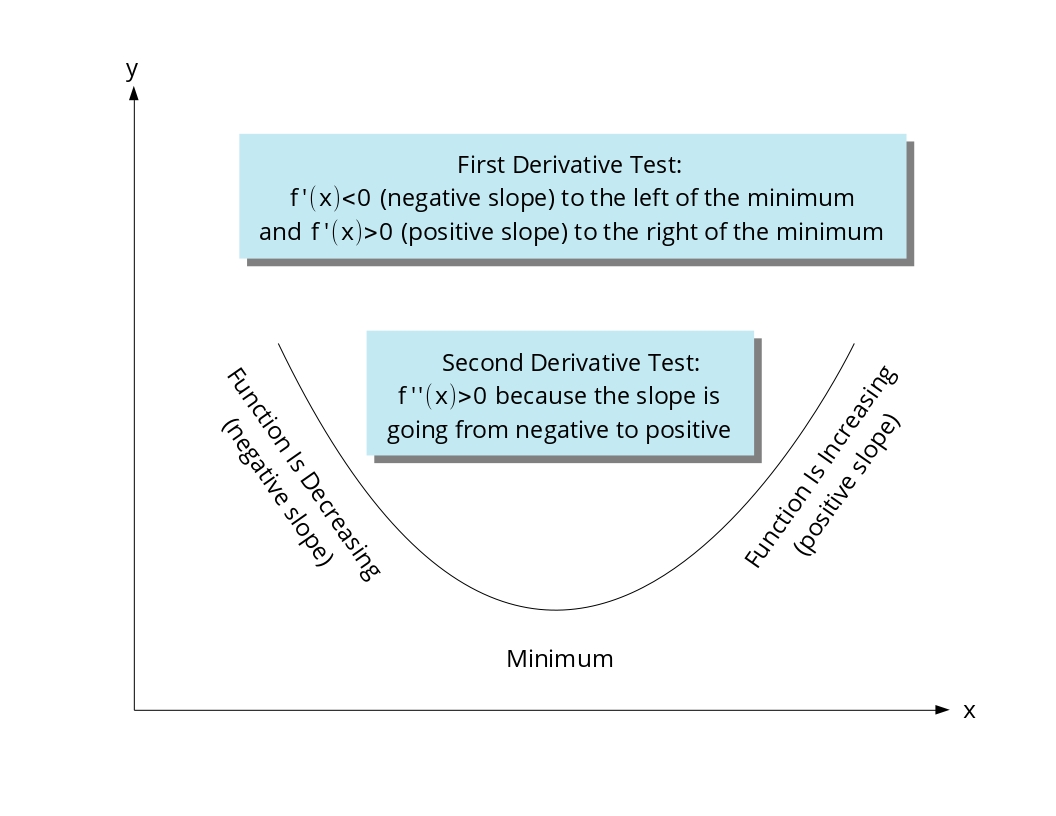 y

First Derivative Test:
$f'(x)<0$ (negative slope) to the left of the minimum
and $f'(x)>0$ (positive slope) to the right of the minimum

Second Derivative Test:
$f''(x)>0$ because the slope is going from negative to positive

Function Is Decreasing
(negative slope)

Function Is Increasing
(positive slope)

Minimum

x